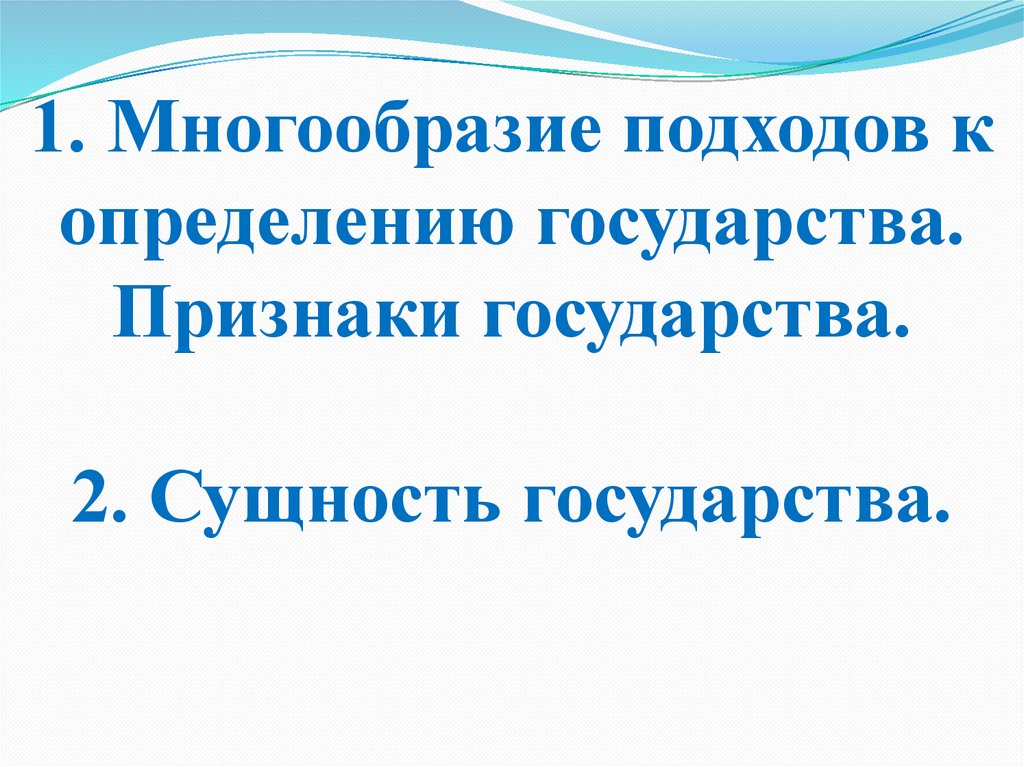 1. Многообразие подходов к определению государства. Признаки государства.

2. Сущность государства.